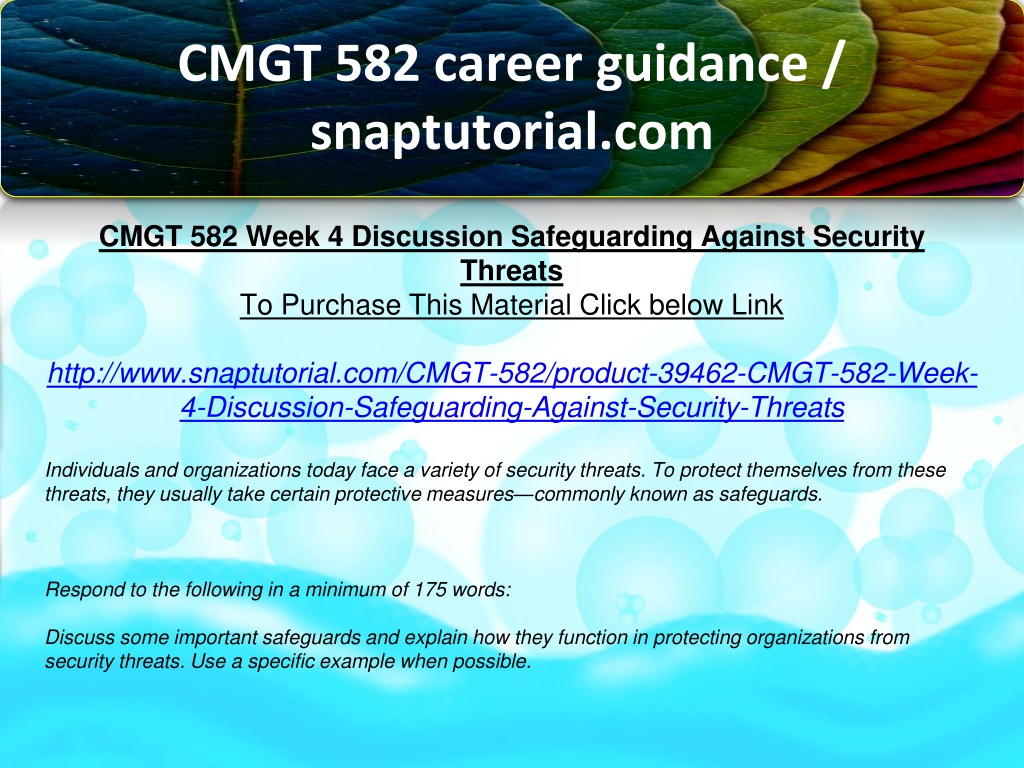 CMGT 582 career guidance / snaptutorial.com

CMGT 582 Week 4 Discussion Safeguarding Against Security Threats
To Purchase This Material Click below Link

http://www.snaptutorial.com/CMGT-582/product-39462-CMGT-582-Week-4-Discussion-Safeguarding-Against-Security-Threats

Individuals and organizations today face a variety of security threats. To protect themselves from these threats, they usually take certain protective measures—commonly known as safeguards.

Respond to the following in a minimum of 175 words:

Discuss some important safeguards and explain how they function in protecting organizations from security threats. Use a specific example when possible.